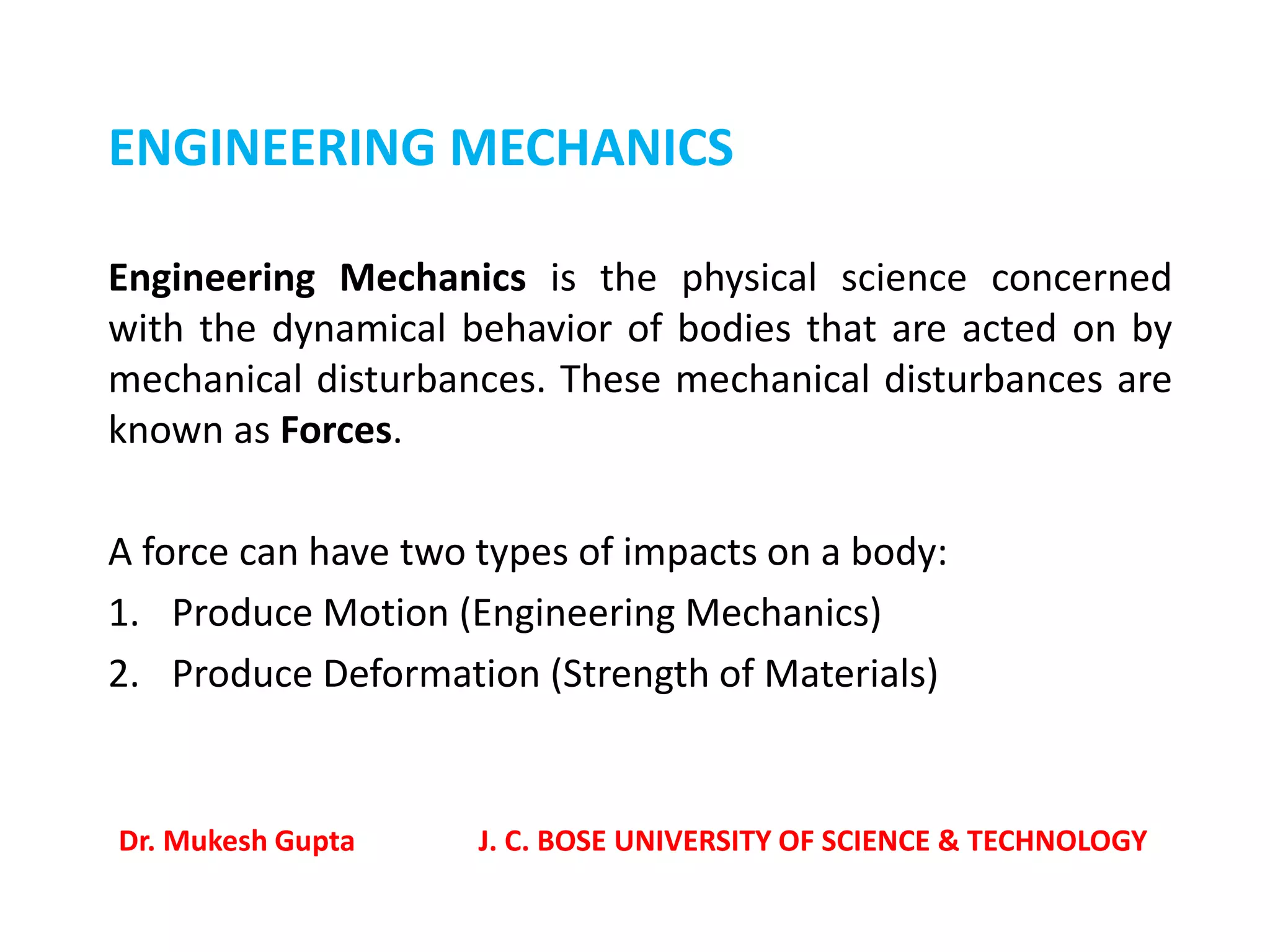 ENGINEERING MECHANICS

Engineering Mechanics is the physical science concerned with the dynamical behavior of bodies that are acted on by mechanical disturbances. These mechanical disturbances are known as Forces.

A force can have two types of impacts on a body:
1. Produce Motion (Engineering Mechanics)
2. Produce Deformation (Strength of Materials)

Dr. Mukesh Gupta

J. C. BOSE UNIVERSITY OF SCIENCE & TECHNOLOGY